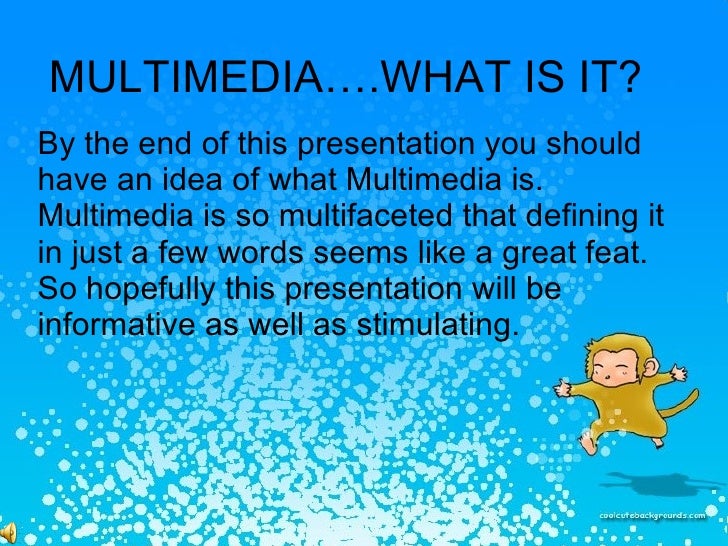 MULTIMEDIA….WHAT IS IT?

By the end of this presentation you should have an idea of what Multimedia is. Multimedia is so multifaceted that defining it in just a few words seems like a great feat. So hopefully this presentation will be informative as well as stimulating.

coolcutebackgrounds.com